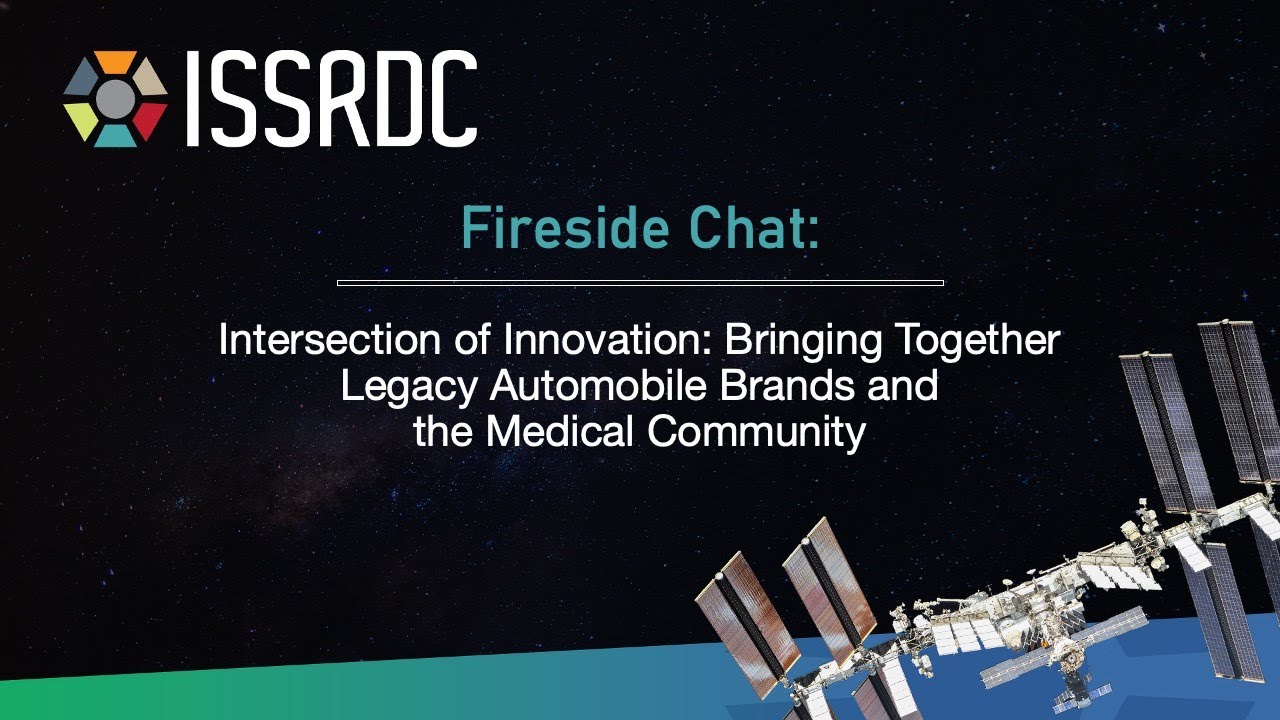 ISSRDC

Fireside Chat:

Intersection of Innovation: Bringing Together Legacy Automobile Brands and the Medical Community